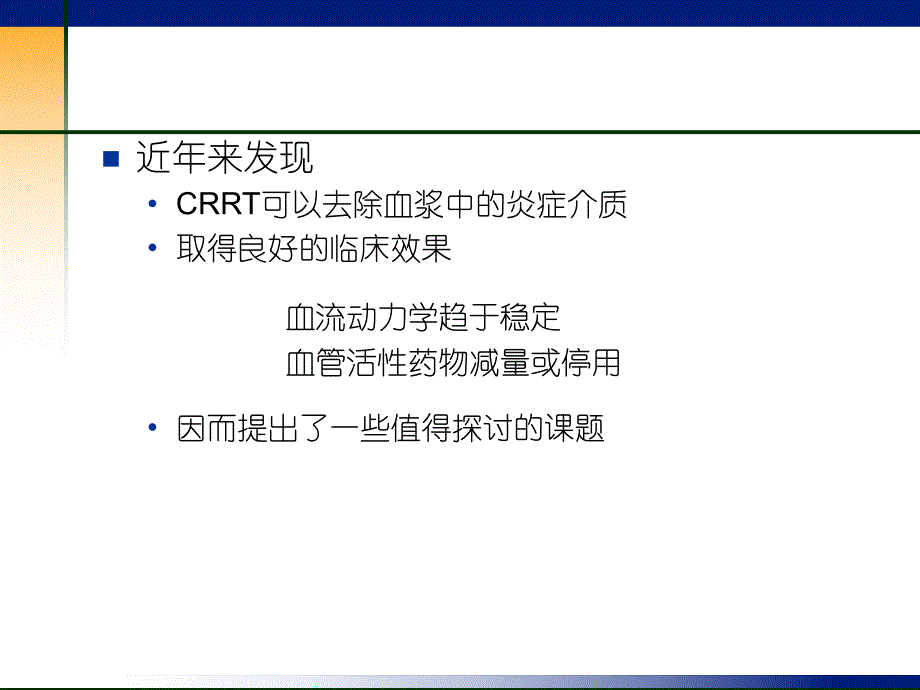 ■ 近年来发现

• CRRT可以去除血浆中的炎症介质

• 取得良好的临床效果

血流动力学趋于稳定

血管活性药物减量或停用

• 因而提出了一些值得探讨的课题